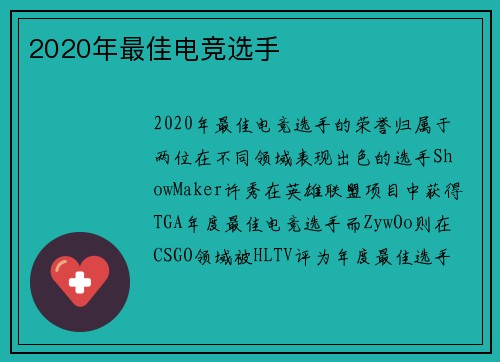 2020年最佳电竞选手

2020年最佳电竞选手的荣誉归属于两位在不同领域表现出色的选手ShowMaker许秀在英雄联盟项目中获得TGA年度最佳电竞选手而ZywOo则在CSGO领域被HLTV评为年度最佳选手